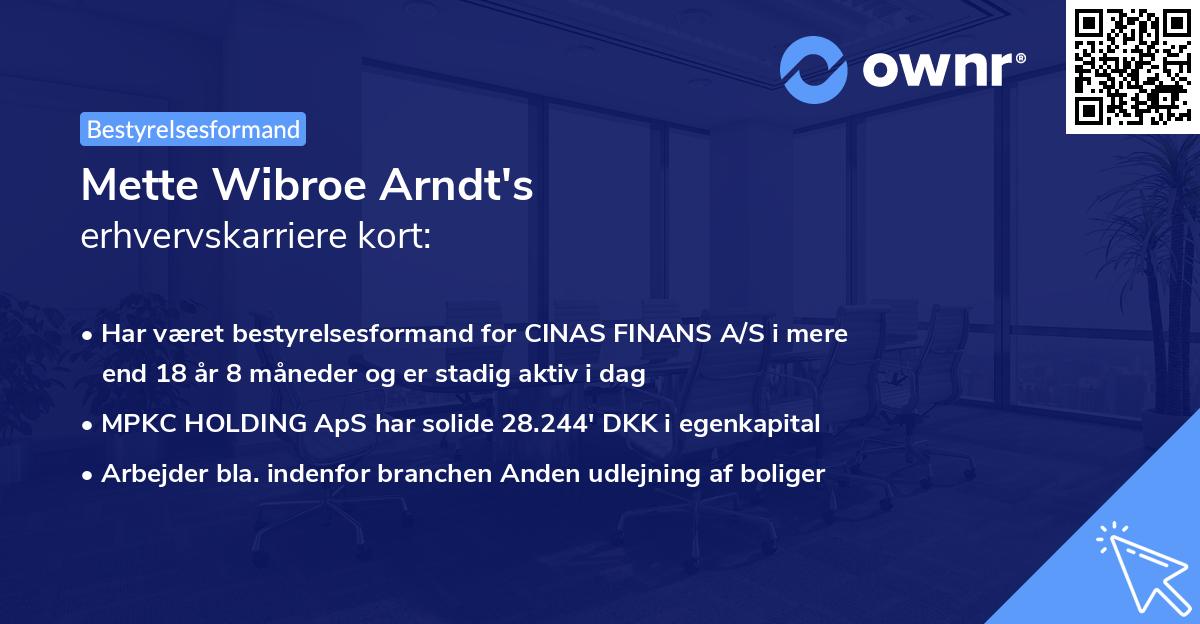 ownr®

Bestyrelsesformand

Mette Wibroe Arndt's
erhvervskarriere kort:

• Har været bestyrelsesformand for CINAS FINANS A/S i mere end 18 år 8 måneder og er stadig aktiv i dag
• MPKC HOLDING ApS har solide 28.244' DKK i egenkapital
• Arbejder bla. indenfor branchen Anden udlejning af boliger